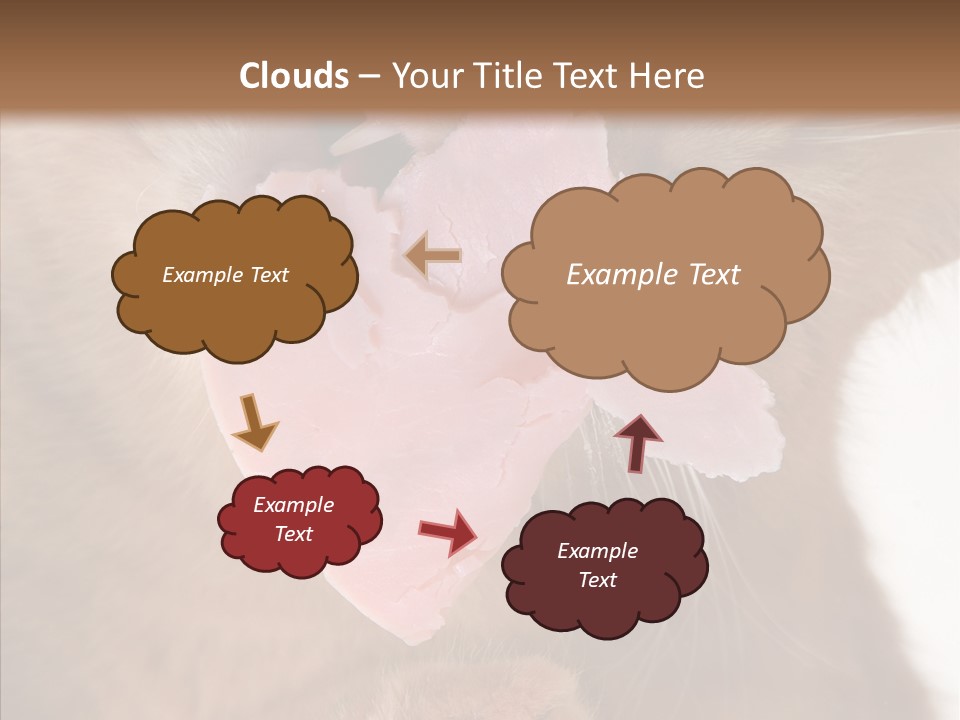 Clouds – Your Title Text Here

Example Text

Example Text

Example Text

Example Text